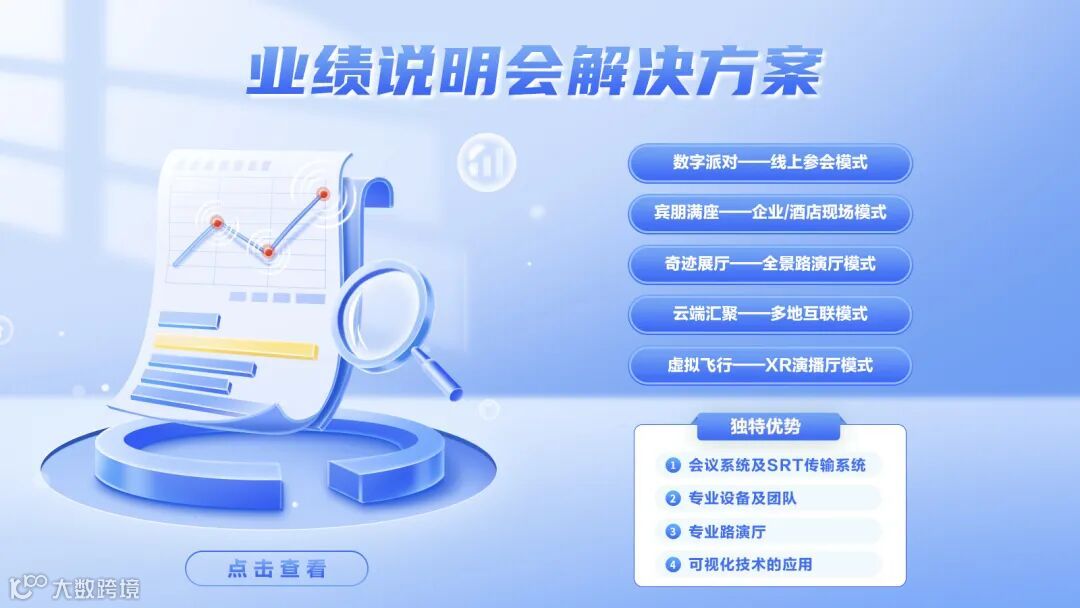 业绩说明会解决方案

数字派对——线上参会模式

宾朋满座——企业/酒店现场模式

奇迹展厅——全景路演厅模式

云端汇聚——多地互联模式

虚拟飞行——XR演播厅模式

独特优势

1 会议系统及SRT传输系统

2 专业设备及团队

3 专业路演厅

4 可视化技术的应用

点击查看

大数跨境